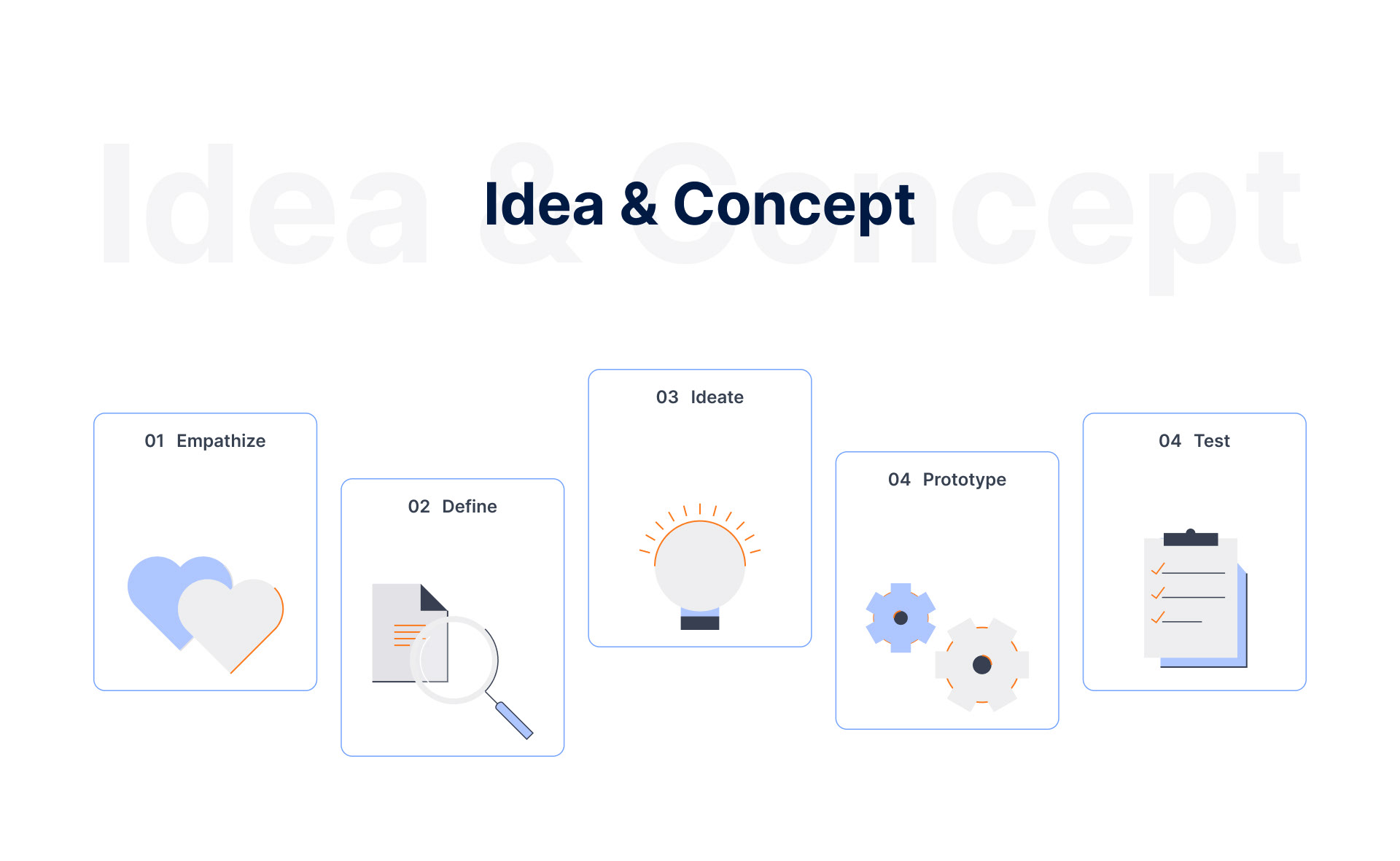 Idea & Concept

Idea & Concept

01 Empathize

02 Define

03 Ideate

04 Prototype

04 Test